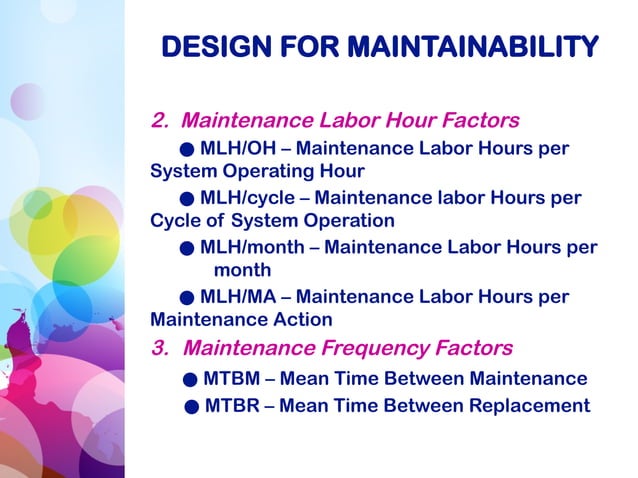 DESIGN FOR MAINTAINABILITY

2. Maintenance Labor Hour Factors

● MLH/OH – Maintenance Labor Hours per System Operating Hour

● MLH/cycle – Maintenance labor Hours per Cycle of System Operation

● MLH/month – Maintenance Labor Hours per month

● MLH/MA – Maintenance Labor Hours per Maintenance Action

3. Maintenance Frequency Factors

● MTBM – Mean Time Between Maintenance

● MTBR – Mean Time Between Replacement